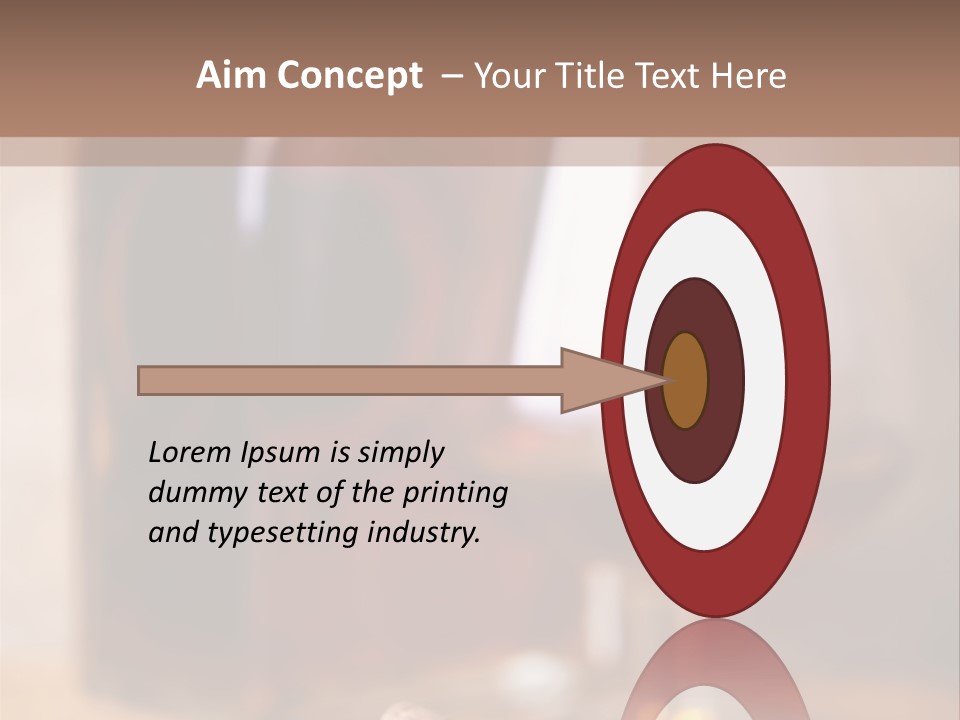 Aim Concept – Your Title Text Here

Lorem Ipsum is simply dummy text of the printing and typesetting industry.